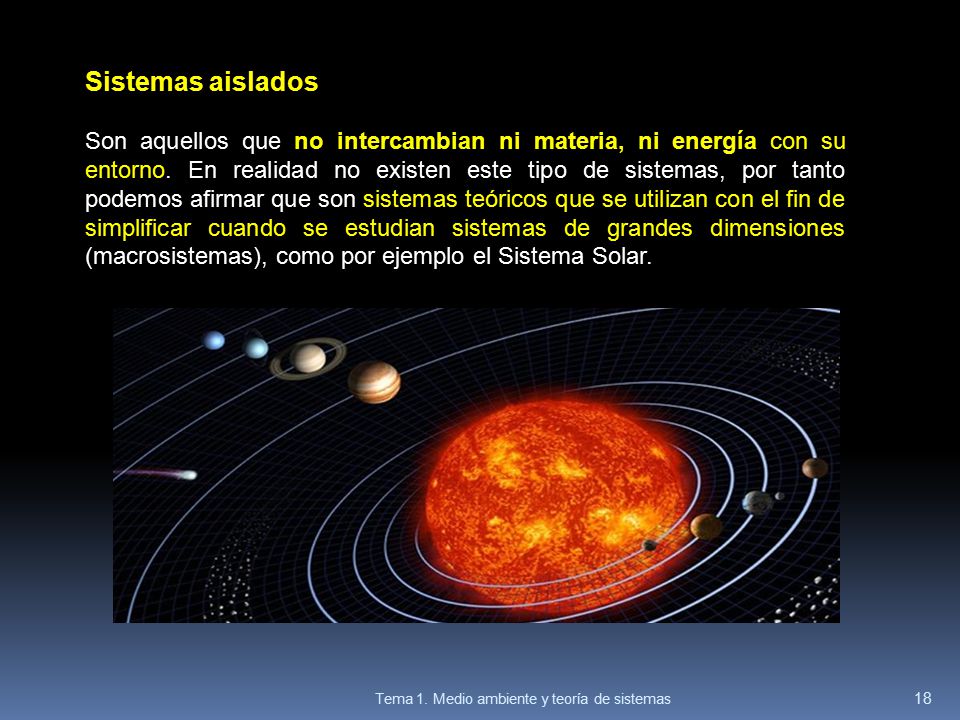 Sistemas aislados

Son aquellos que no intercambian ni materia, ni energía con su entorno. En realidad no existen este tipo de sistemas, por tanto podemos afirmar que son sistemas teóricos que se utilizan con el fin de simplificar cuando se estudian sistemas de grandes dimensiones (macrosistemas), como por ejemplo el Sistema Solar.

Tema 1. Medio ambiente y teoría de sistemas

18